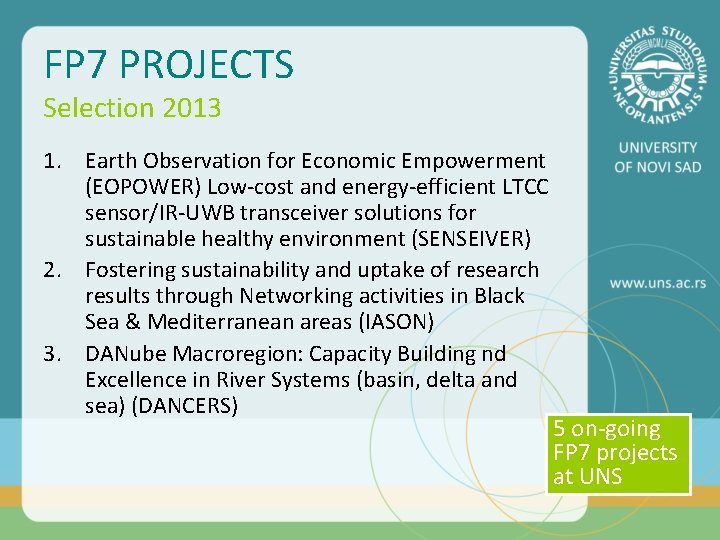 FP7 PROJECTS
Selection 2013

1. Earth Observation for Economic Empowerment (EOPOWER) Low-cost and energy-efficient LTCC sensor/IR-UWB transceiver solutions for sustainable healthy environment (SENSEIVER)
2. Fostering sustainability and uptake of research results through Networking activities in Black Sea & Mediterranean areas (IASON)
3. DANube Macroregion: Capacity Building nd Excellence in River Systems (basin, delta and sea) (DANCERS)

UNIVERSITAS STUDIORUM NEOPLANTENSIS MCMLX

UNIVERSITY OF NOVI SAD

www.uns.ac.rs

5 on-going FP7 projects at UNS